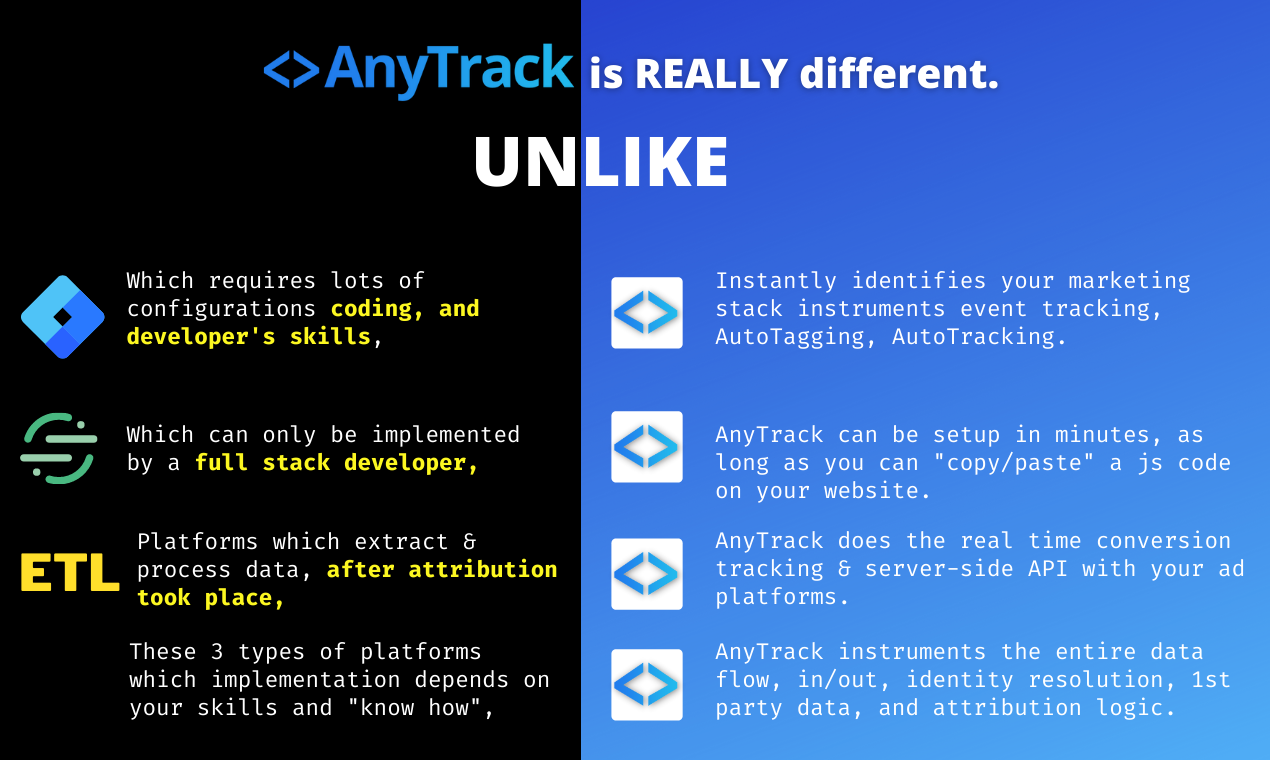 AnyTrack is REALLY different.

UNLIKE

Which requires lots of configurations coding, and developer's skills,

Which can only be implemented by a full stack developer,

ETL

Platforms which extract & process data, after attribution took place,

These 3 types of platforms which implementation depends on your skills and "know how",

Instantly identifies your marketing stack instruments event tracking, AutoTagging, AutoTracking.

AnyTrack can be setup in minutes, as long as you can "copy/paste" a js code on your website.

AnyTrack does the real time conversion tracking & server-side API with your ad platforms.

AnyTrack instruments the entire data flow, in/out, identity resolution, 1st party data, and attribution logic.